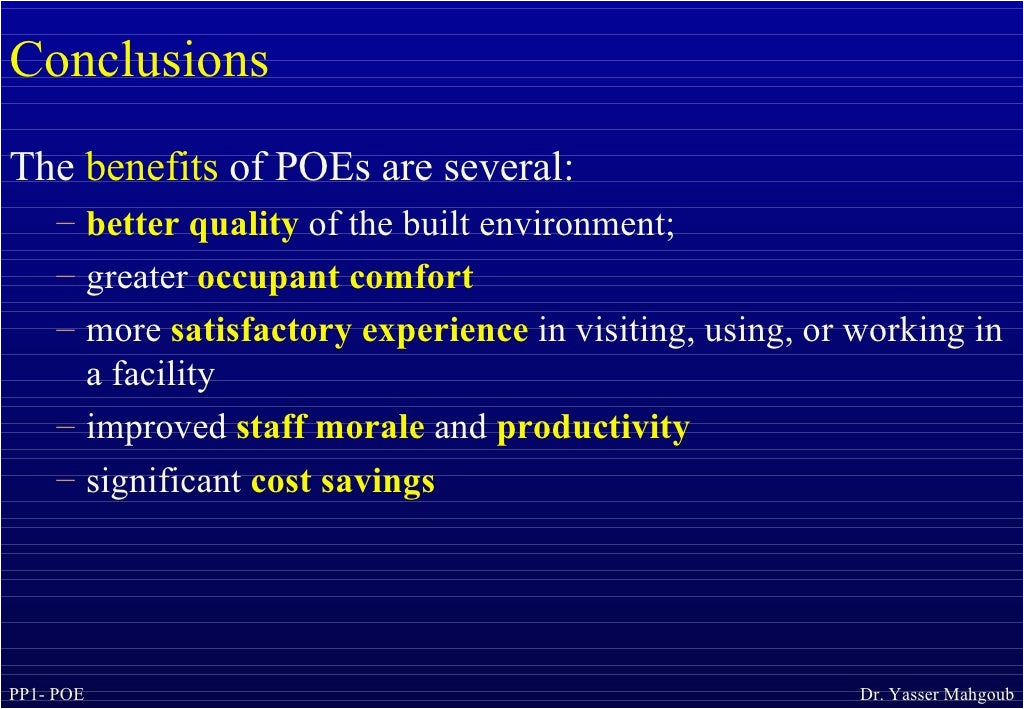 Conclusions

The benefits of POEs are several:

– better quality of the built environment;
– greater occupant comfort
– more satisfactory experience in visiting, using, or working in a facility
– improved staff morale and productivity
– significant cost savings

PP1- POE

Dr. Yasser Mahgoub